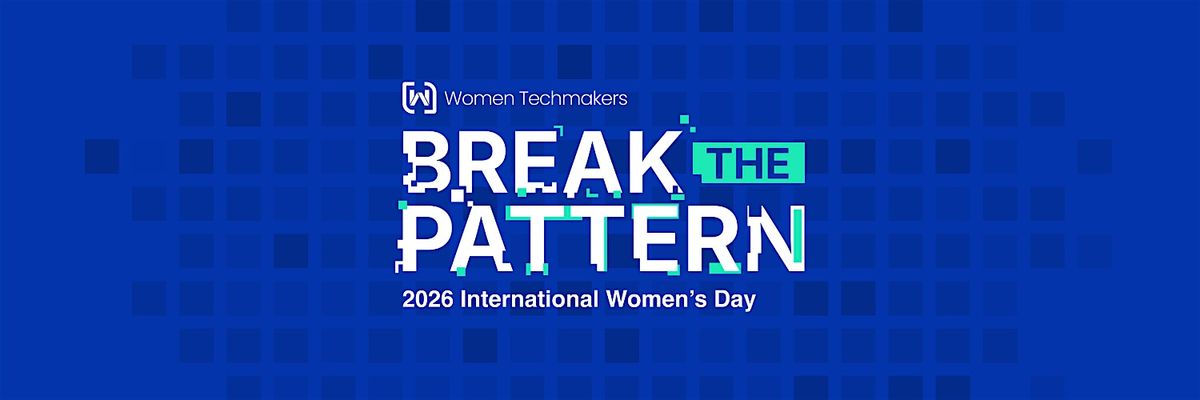 Women Techmakers

BREAK THE PATTERN

2026 International Women's Day